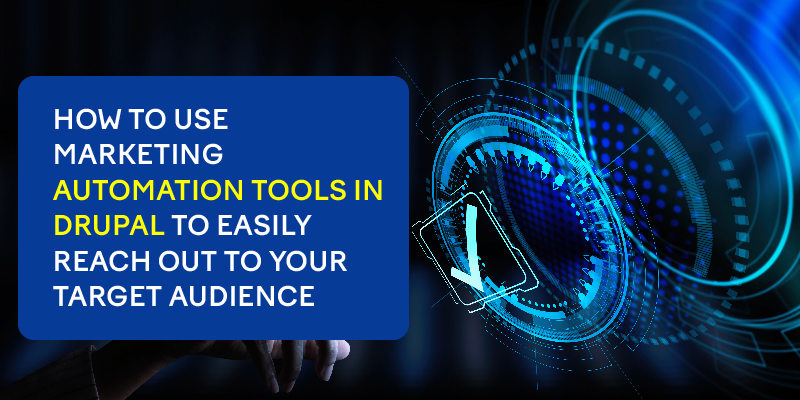 HOW TO USE MARKETING AUTOMATION TOOLS IN DRUPAL TO EASILY REACH OUT TO YOUR TARGET AUDIENCE